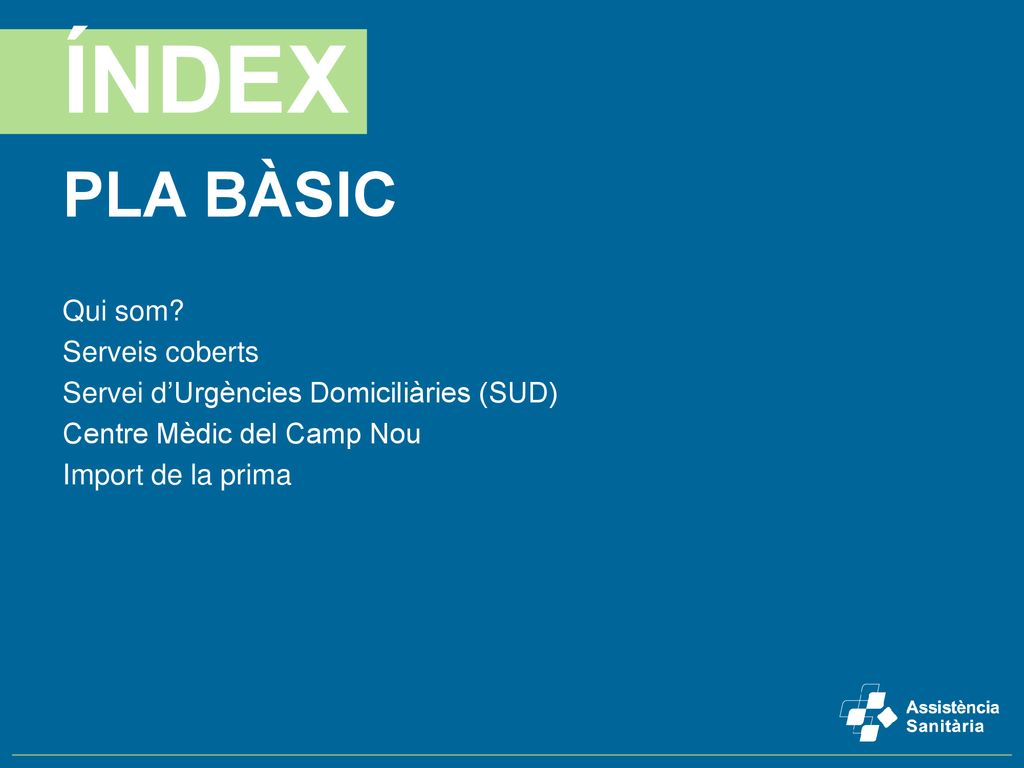 ÍNDEX

PLA BÀSIC

Qui som?
Serveis coberts
Servei d’Urgències Domiciliàries (SUD)
Centre Mèdic del Camp Nou
Import de la prima

Assistència Sanitària